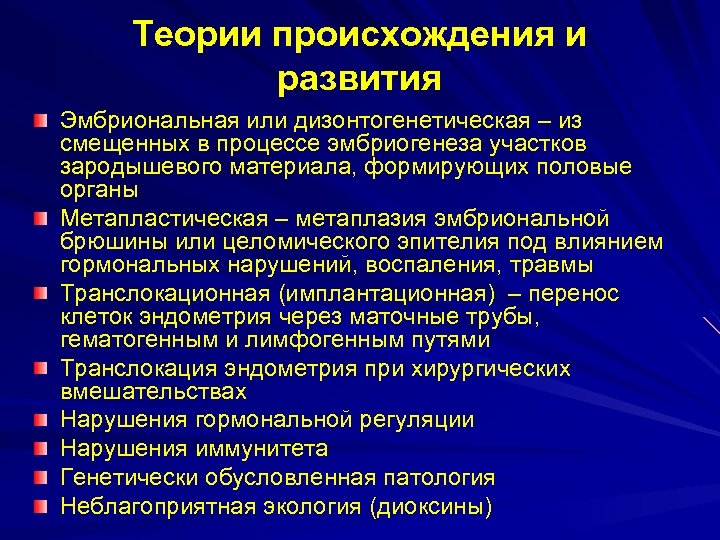 Теории происхождения и развития

Эмбриональная или дизонтогенетическая – из смещенных в процессе эмбриогенеза участков зародышевого материала, формирующих половые органы

Метапластическая – метаплазия эмбриональной брюшины или целомического эпителия под влиянием гормональных нарушений, воспаления, травмы

Транслокационная (имплантационная) – перенос клеток эндометрия через маточные трубы, гематогенным и лимфогенным путями

Транслокация эндометрия при хирургических вмешательствах

Нарушения гормональной регуляции

Нарушения иммунитета

Генетически обусловленная патология

Неблагоприятная экология (диоксины)